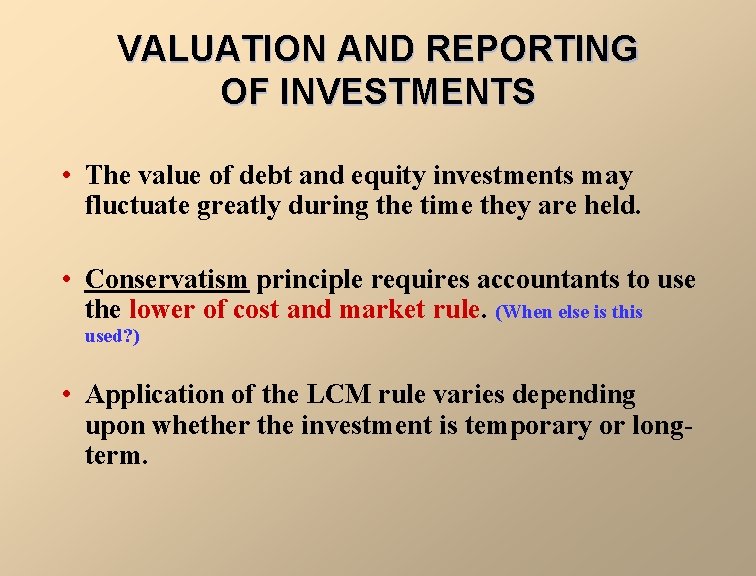 VALUATION AND REPORTING OF INVESTMENTS

• The value of debt and equity investments may fluctuate greatly during the time they are held.

• Conservatism principle requires accountants to use the lower of cost and market rule. (When else is this used?)

• Application of the LCM rule varies depending upon whether the investment is temporary or long-term.